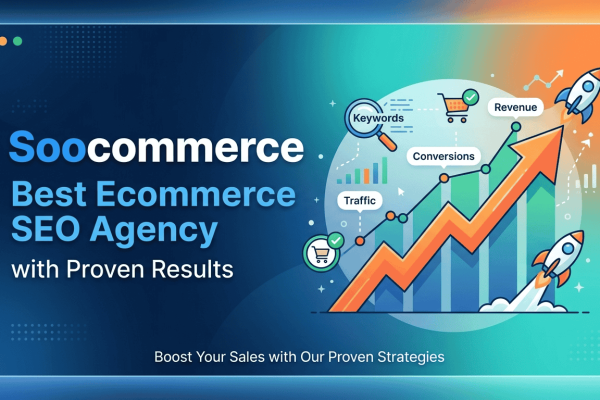 Soocommerce
Best Ecommerce SEO Agency
with Proven Results

Keywords
Revenue
Conversions
Traffic

Boost Your Sales with Our Proven Strategies